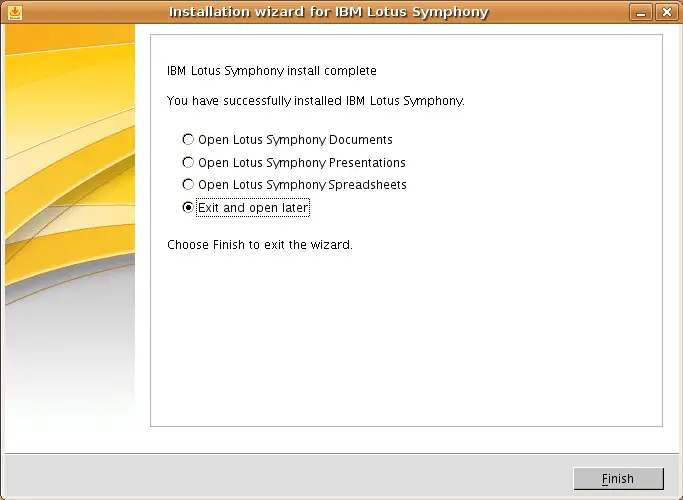 Installation wizard for IBM Lotus Symphony

IBM Lotus Symphony install complete

You have successfully installed IBM Lotus Symphony.

Open Lotus Symphony Documents
Open Lotus Symphony Presentations
Open Lotus Symphony Spreadsheets
Exit and open later

Choose Finish to exit the wizard.

Finish